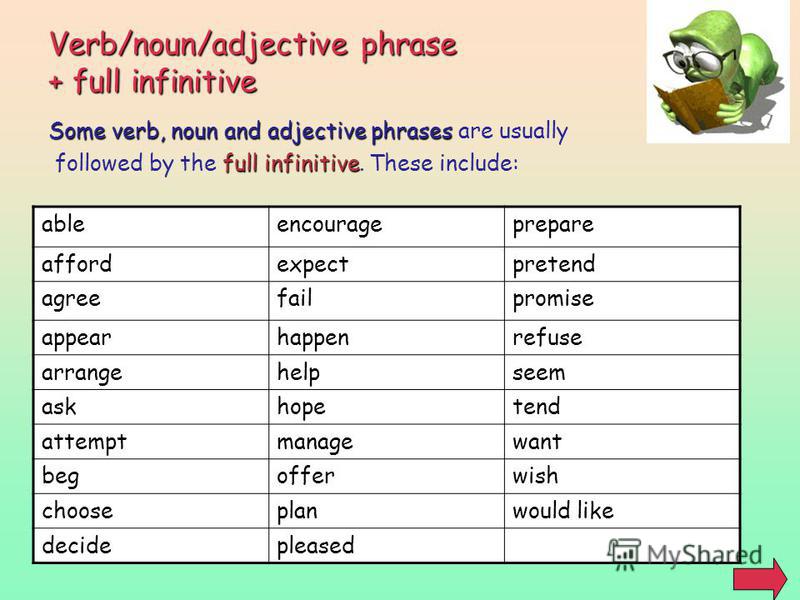 Verb/noun/adjective phrase
+ full infinitive

Some verb, noun and adjective phrases are usually followed by the full infinitive. These include:

| able | encourage | prepare |
|---|---|---|
| afford | expect | pretend |
| agree | fail | promise |
| appear | happen | refuse |
| arrange | help | seem |
| ask | hope | tend |
| attempt | manage | want |
| beg | offer | wish |
| choose | plan | would like |
| decide | pleased | |

MyShared